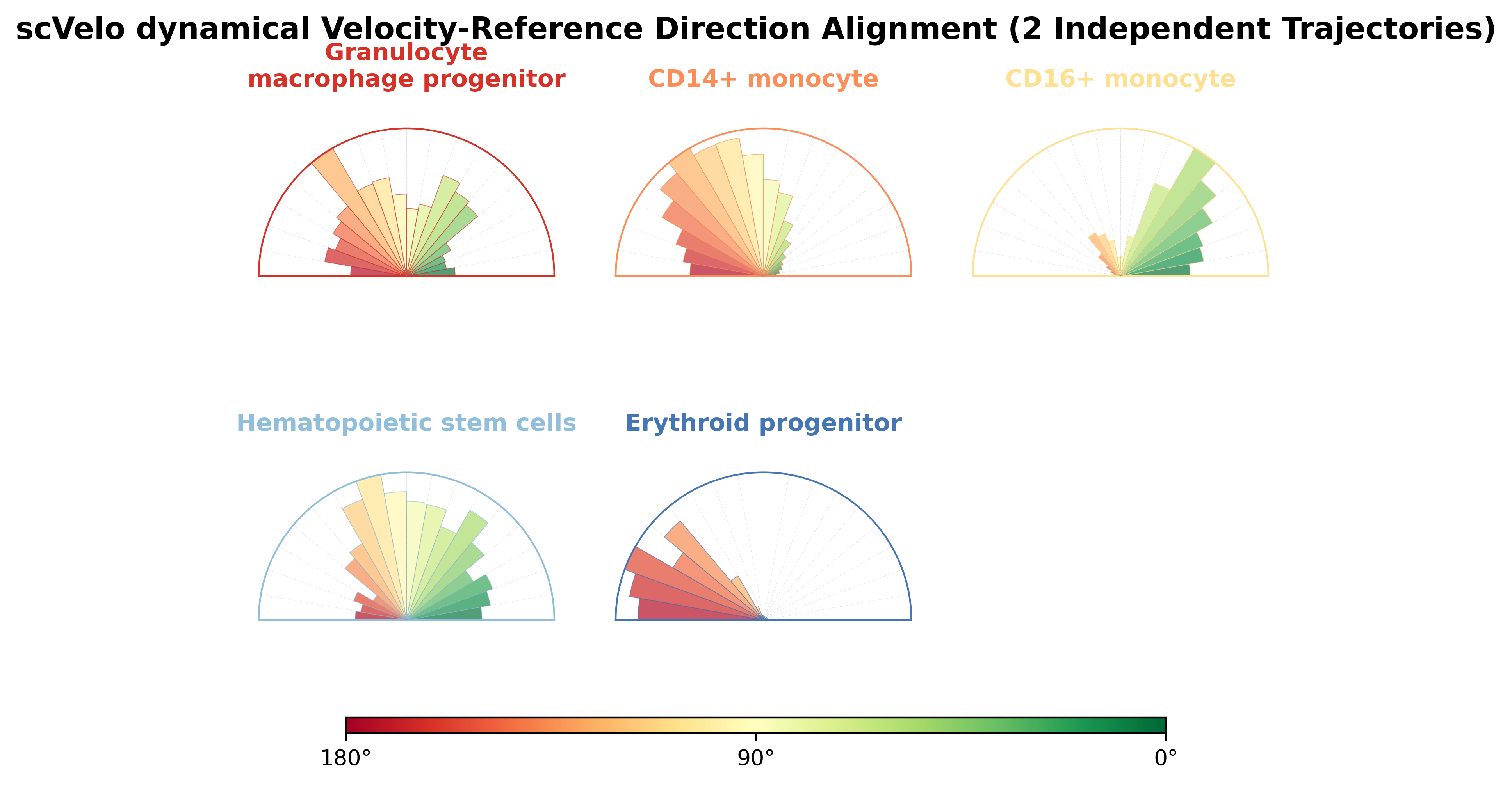 scVelo dynamical Velocity-Reference Direction Alignment (2 Independent Trajectories)

Granulocyte macrophage progenitor

CD14+ monocyte

CD16+ monocyte

Hematopoietic stem cells

Erythroid progenitor

180°

90°

0°